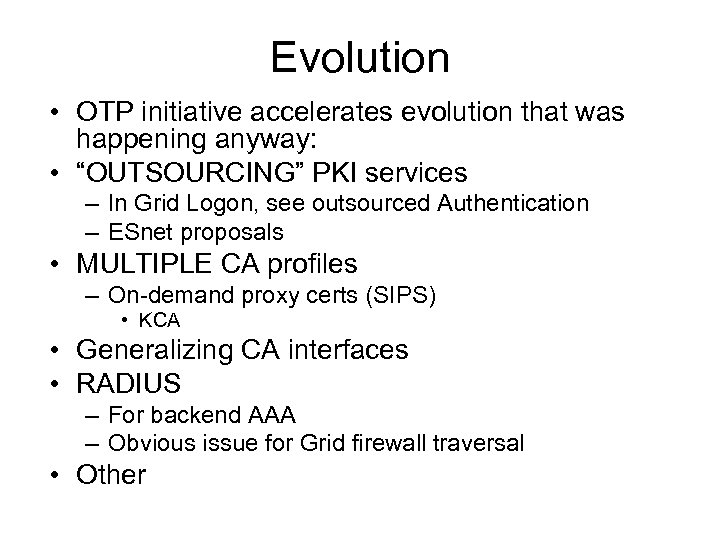 Evolution

• OTP initiative accelerates evolution that was happening anyway:
• “OUTSOURCING” PKI services
– In Grid Logon, see outsourced Authentication
– ESnet proposals
• MULTIPLE CA profiles
– On-demand proxy certs (SIPS)
• KCA
• Generalizing CA interfaces
• RADIUS
– For backend AAA
– Obvious issue for Grid firewall traversal
• Other